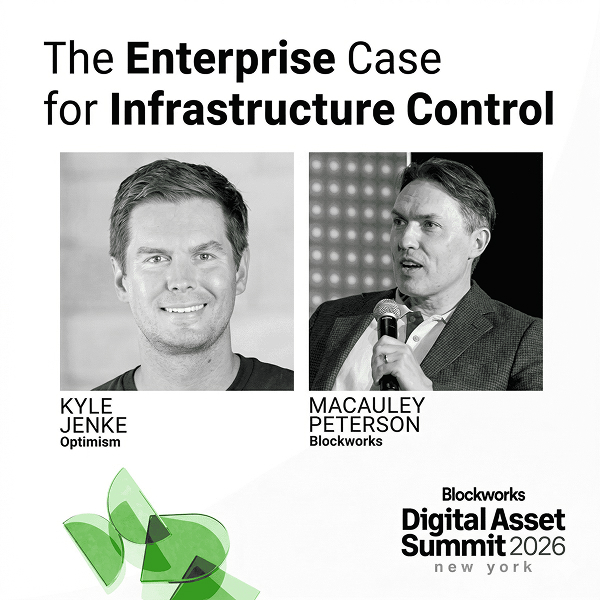 The Enterprise Case for Infrastructure Control

KYLE JENKE
Optimism

MACAULEY PETERSON
Blockworks

Blockworks
Digital Asset Summit 2026
new york